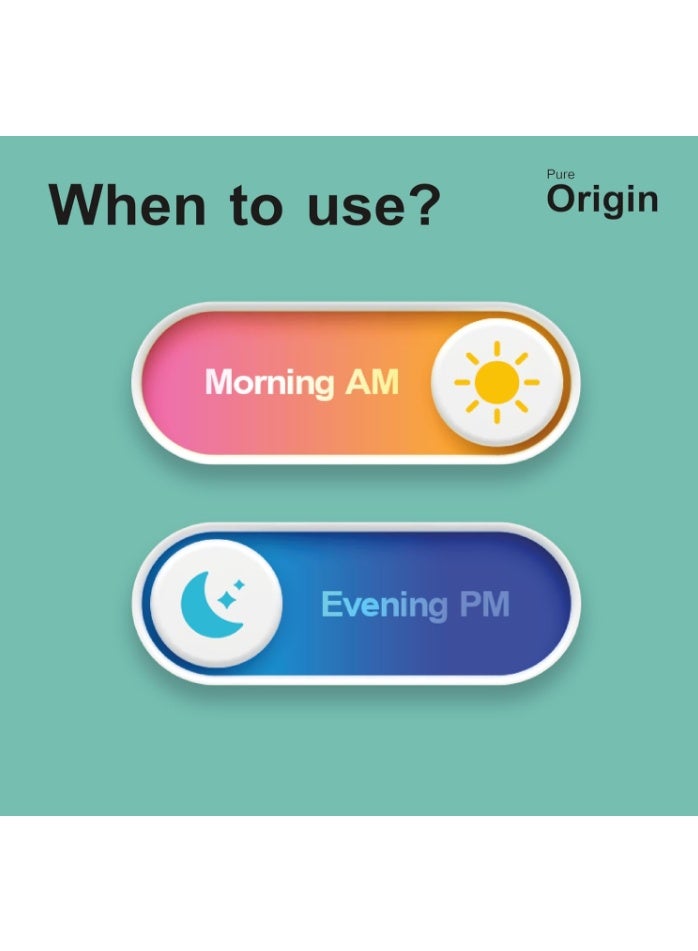 When to use?

Pure
Origin

Morning AM

Evening PM